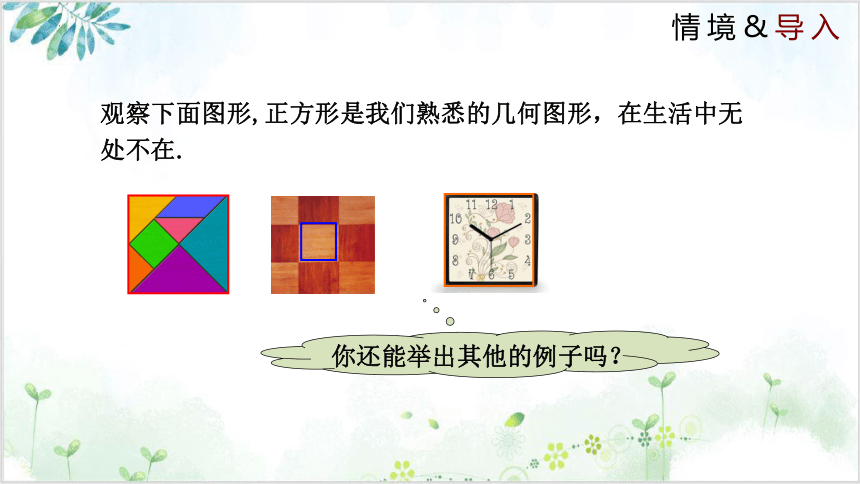 情境&导入

观察下面图形,正方形是我们熟悉的几何图形，在生活中无处不在.

11 12 1
10 2
9 3
8 4
7 6 5

你还能举出其他的例子吗？